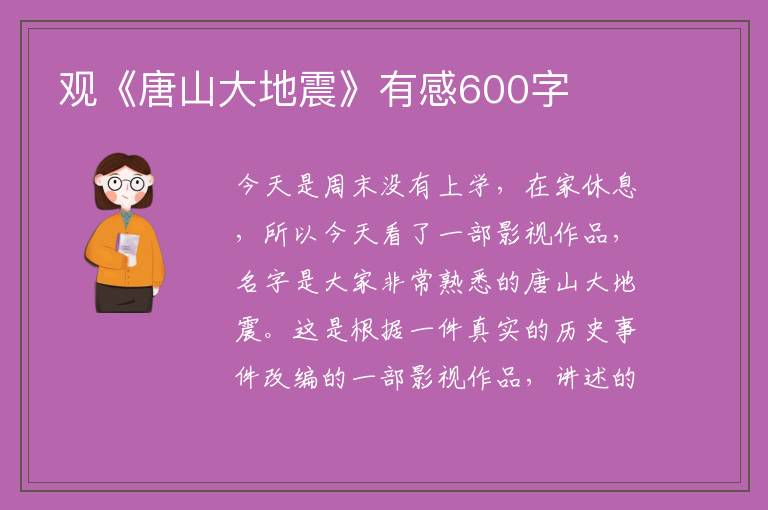 观《唐山大地震》有感600字

今天是周末没有上学，在家休息，所以今天看了一部影视作品，名字是大家非常熟悉的唐山大地震。这是根据一件真实的历史事件改编的一部影视作品，讲述的